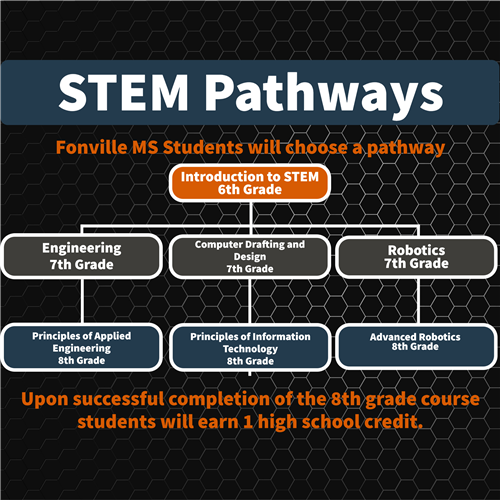 STEM Pathways

Fonville MS Students will choose a pathway

Introduction to STEM
6th Grade

Engineering
7th Grade

Computer Drafting and Design
7th Grade

Robotics
7th Grade

Principles of Applied Engineering
8th Grade

Principles of Information Technology
8th Grade

Advanced Robotics
8th Grade

Upon successful completion of the 8th grade course students will earn 1 high school credit.